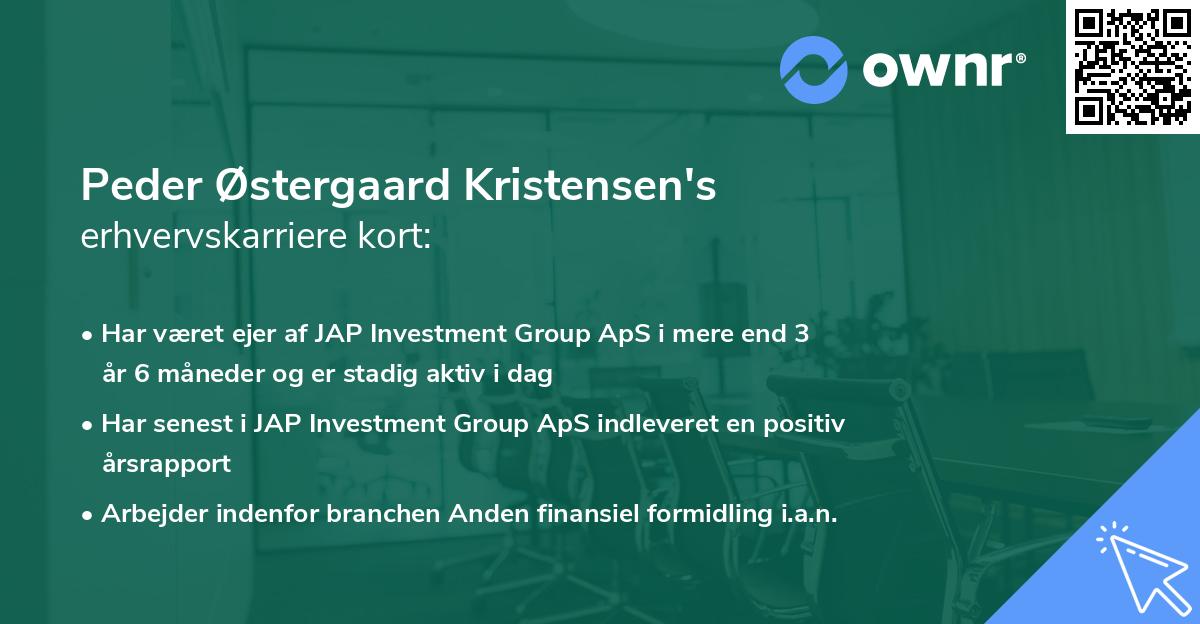 ownr®

Peder Østergaard Kristensen's
erhvervskarriere kort:

• Har været ejer af JAP Investment Group ApS i mere end 3 år 6 måneder og er stadig aktiv i dag

• Har senest i JAP Investment Group ApS indleveret en positiv årsrapport

• Arbejder indenfor branchen Anden finansiel formidling i.a.n.